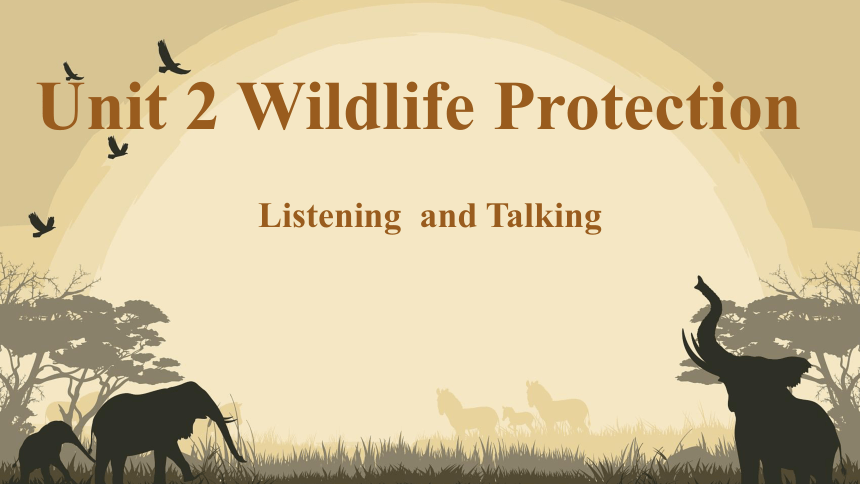 Unit 2 Wildlife Protection

Listening and Talking